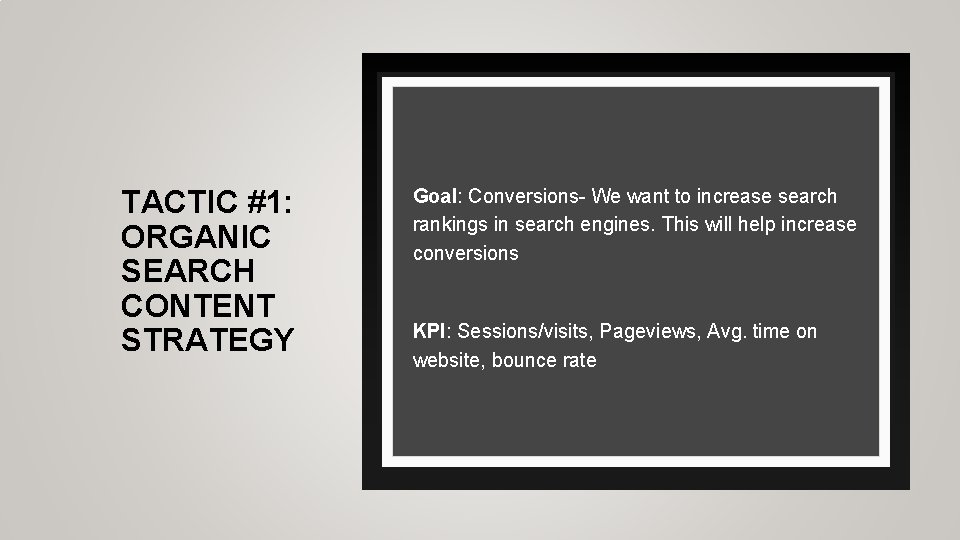 TACTIC #1: ORGANIC SEARCH CONTENT STRATEGY

Goal: Conversions- We want to increase search rankings in search engines. This will help increase conversions

KPI: Sessions/visits, Pageviews, Avg. time on website, bounce rate